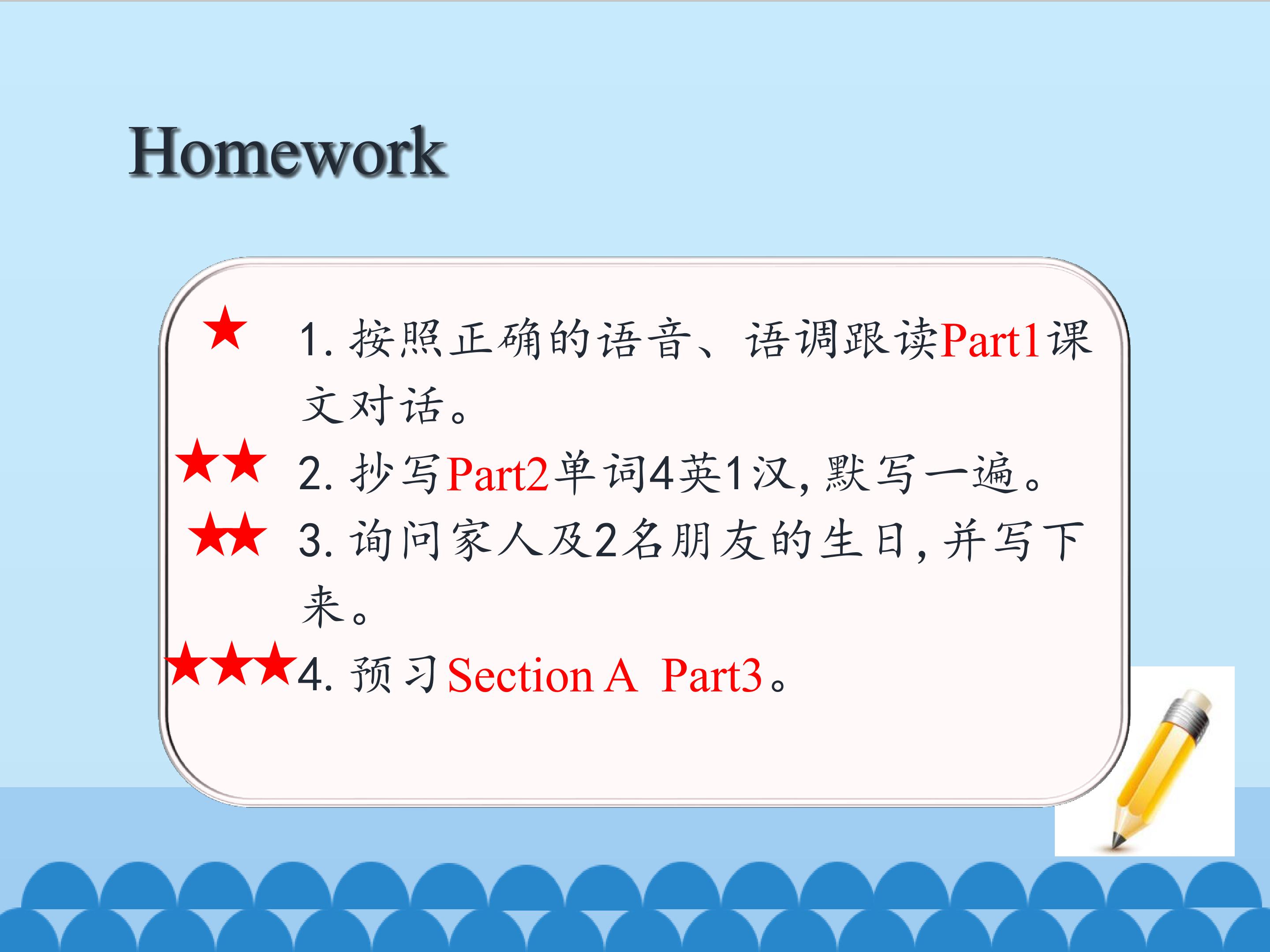 Homework

★ 1.按照正确的语音、语调跟读Part1课文对话。

★★ 2.抄写Part2单词4英1汉,默写一遍。

★★ 3.询问家人及2名朋友的生日,并写下来。

★★★ 4.预习Section A Part3。